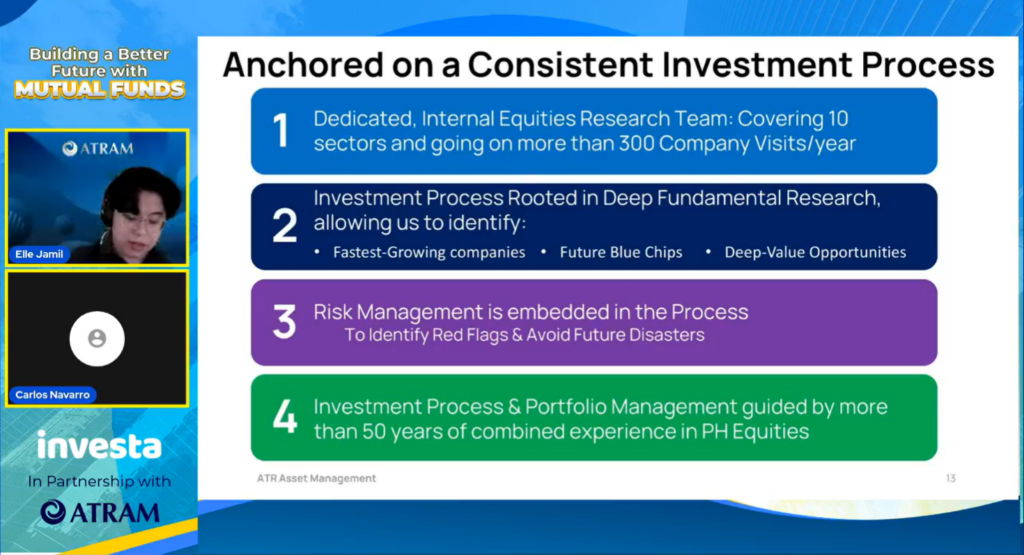 Building a Better Future with MUTUAL FUNDS

ATRAM

Elle Jamil

Carlos Navarro

investa

In Partnership with

ATRAM

Anchored on a Consistent Investment Process

1 Dedicated, Internal Equities Research Team: Covering 10 sectors and going on more than 300 Company Visits/year

2 Investment Process Rooted in Deep Fundamental Research, allowing us to identify:

• Fastest-Growing companies • Future Blue Chips • Deep-Value Opportunities

3 Risk Management is embedded in the Process
To Identify Red Flags & Avoid Future Disasters

4 Investment Process & Portfolio Management guided by more than 50 years of combined experience in PH Equities

ATR Asset Management

13